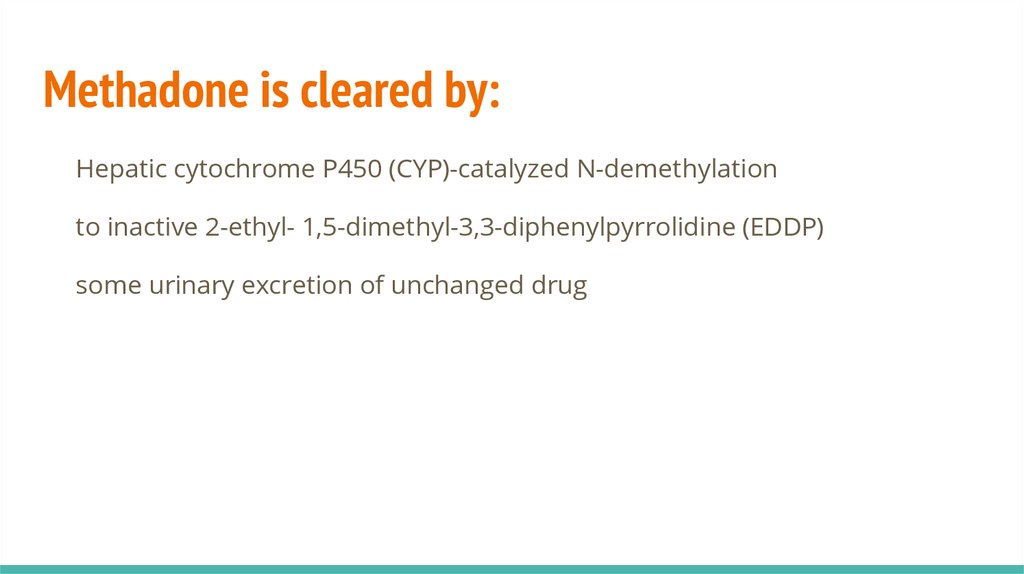 Methadone is cleared by:

Hepatic cytochrome P450 (CYP)-catalyzed N-demethylation

to inactive 2-ethyl- 1,5-dimethyl-3,3-diphenylpyrrolidine (EDDP)

some urinary excretion of unchanged drug